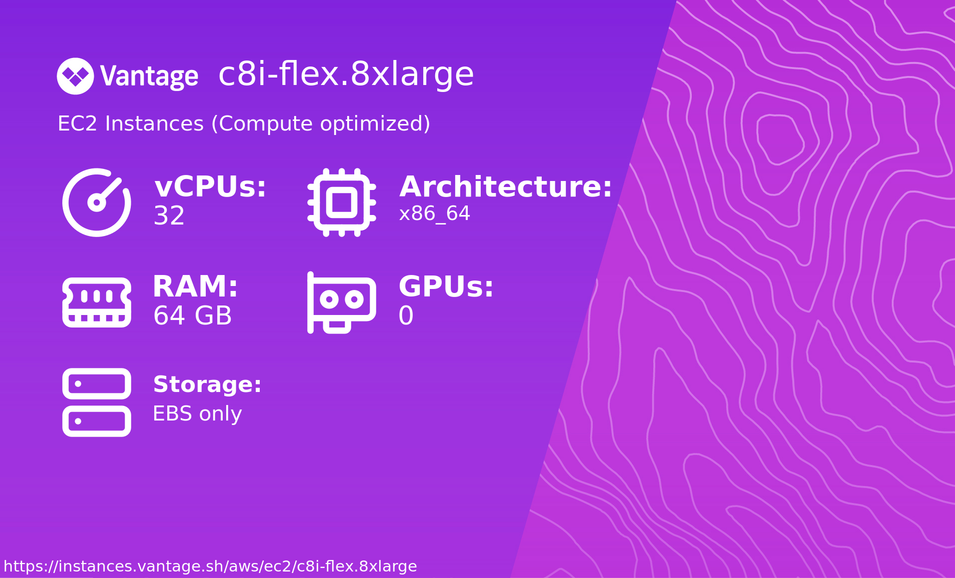 Vantage c8i-flex.8xlarge

EC2 Instances (Compute optimized)

vCPUs:
32

Architecture:
x86_64

RAM:
64 GB

GPUs:
0

Storage:
EBS only

https://instances.vantage.sh/aws/ec2/c8i-flex.8xlarge